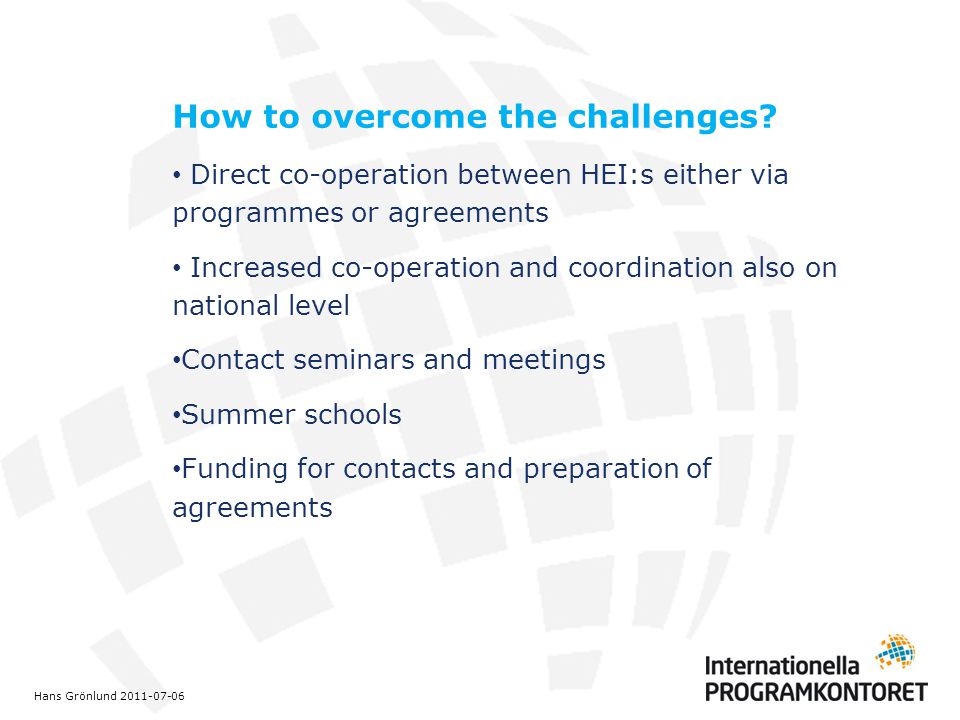 How to overcome the challenges?

• Direct co-operation between HEI:s either via programmes or agreements

• Increased co-operation and coordination also on national level

•Contact seminars and meetings

•Summer schools

•Funding for contacts and preparation of agreements

Hans Grönlund 2011-07-06

Internationella PROGRAMKONTORET